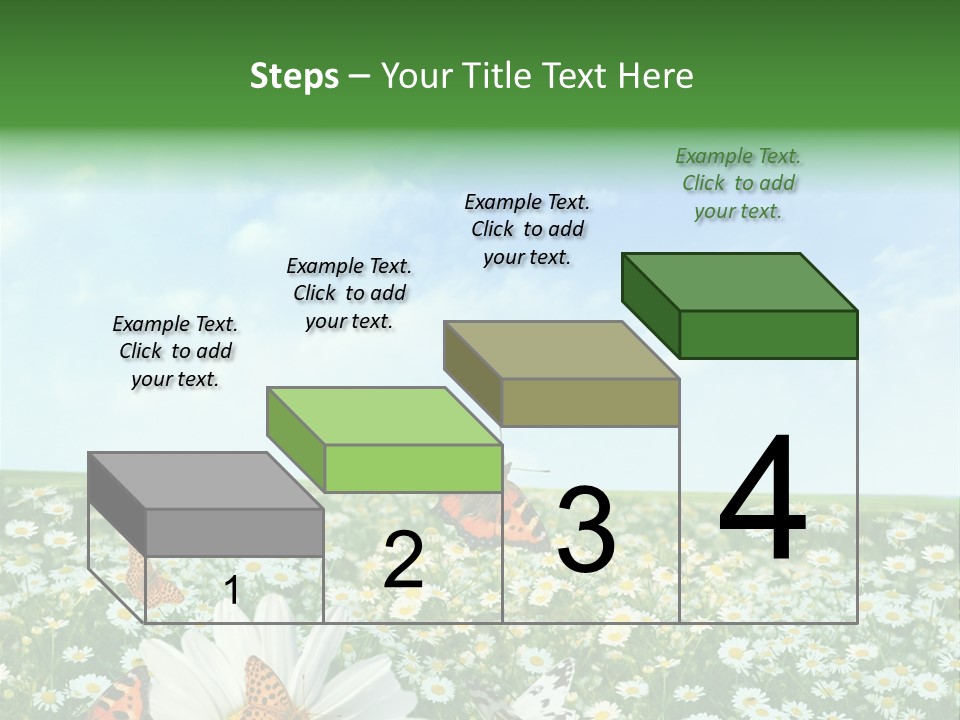 Steps – Your Title Text Here

Example Text. Click to add your text.

Example Text. Click to add your text.

Example Text. Click to add your text.

Example Text. Click to add your text.

1

2

3

4